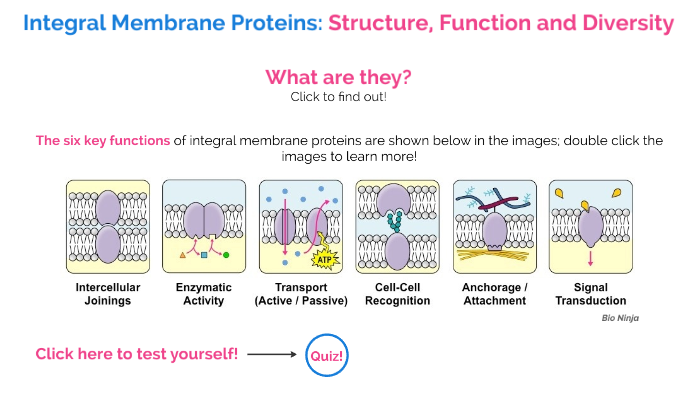 Integral Membrane Proteins: Structure, Function and Diversity

What are they?
Click to find out!

The six key functions of integral membrane proteins are shown below in the images; double click the images to learn more!

ATP

Intercellular Joinings

Enzymatic Activity

Transport (Active / Passive)

Cell-Cell Recognition

Anchorage / Attachment

Signal Transduction

Bio Ninja

Click here to test yourself!

Quiz!